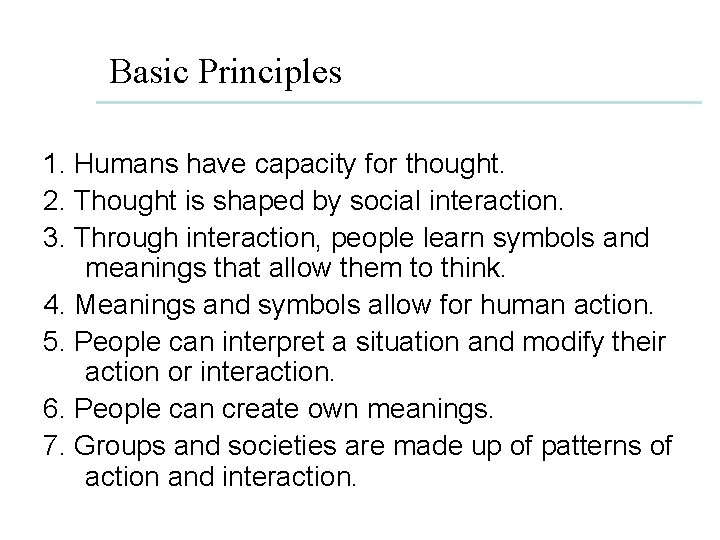 Basic Principles

1. Humans have capacity for thought.
2. Thought is shaped by social interaction.
3. Through interaction, people learn symbols and meanings that allow them to think.
4. Meanings and symbols allow for human action.
5. People can interpret a situation and modify their action or interaction.
6. People can create own meanings.
7. Groups and societies are made up of patterns of action and interaction.